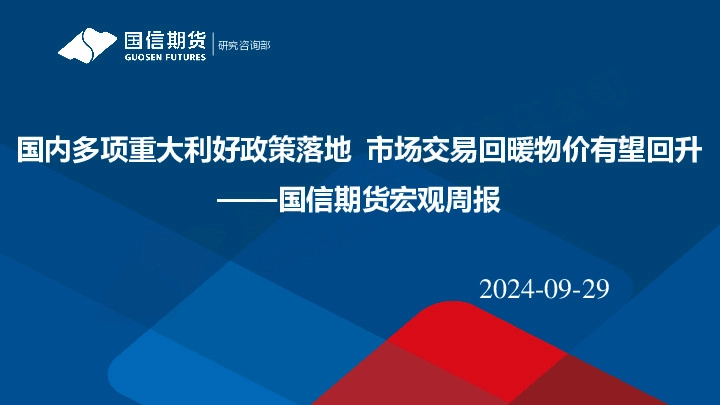 国信期货
GUOSEN FUTURES
研究咨询部

国内多项重大利好政策落地 市场交易回暖物价有望回升
——国信期货宏观周报

2024-09-29